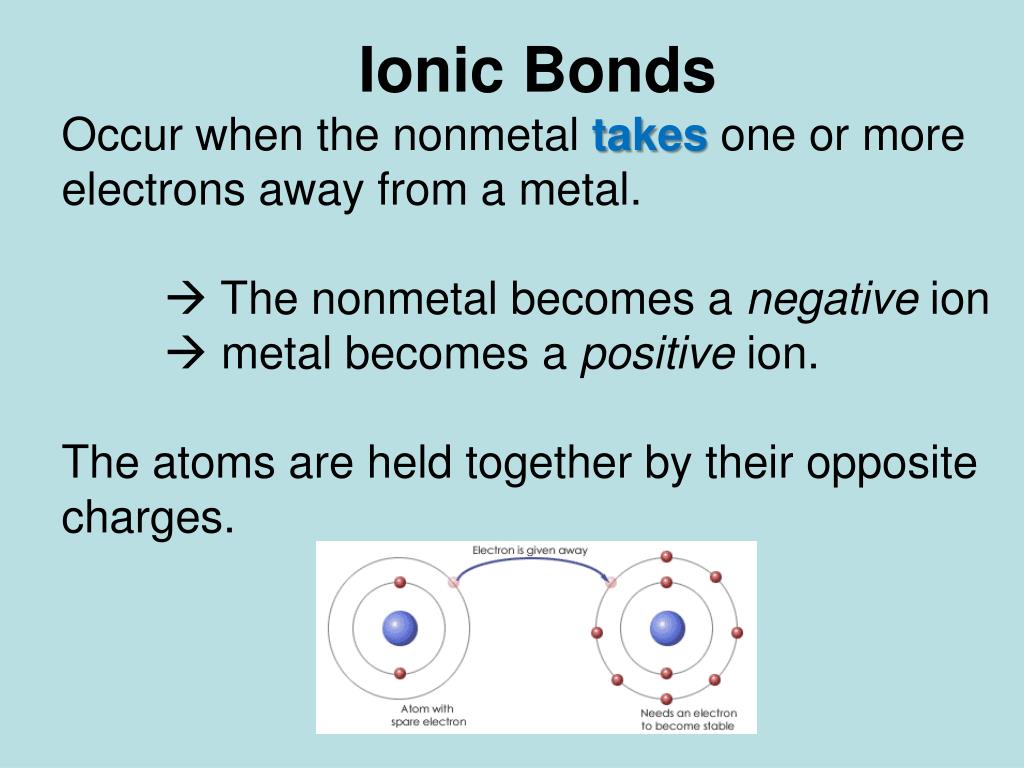 Ionic Bonds

Occur when the nonmetal takes one or more electrons away from a metal.

→ The nonmetal becomes a negative ion
→ metal becomes a positive ion.

The atoms are held together by their opposite charges.

Electron is given away

Atom with spare electron

Needs an electron to become stable